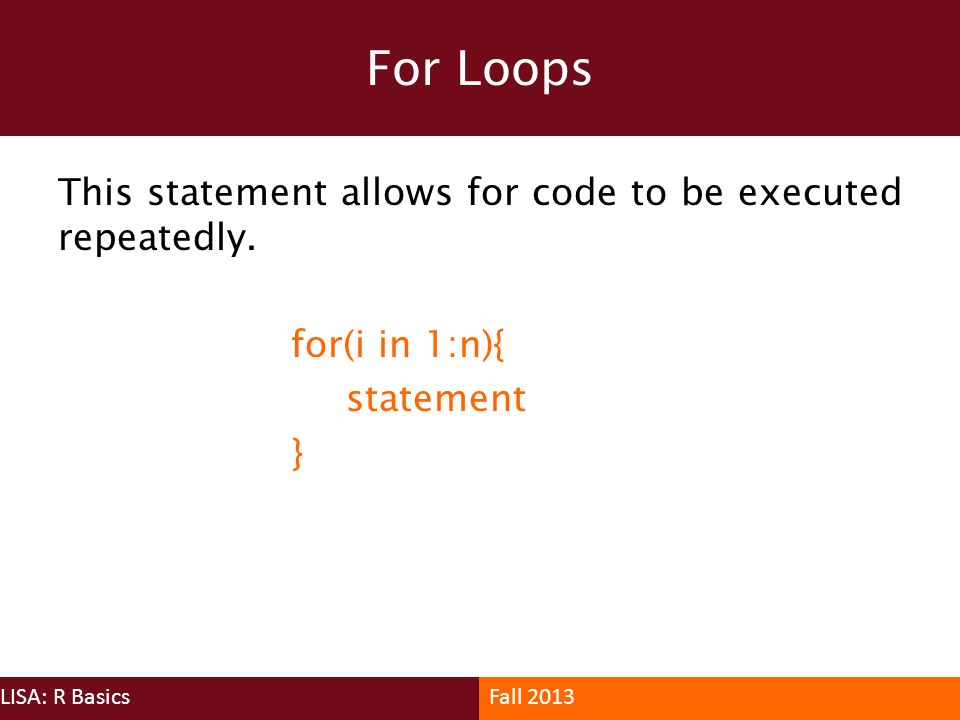 For Loops

This statement allows for code to be executed repeatedly.

for(i in 1:n){
statement
}

LISA: R Basics

Fall 2013